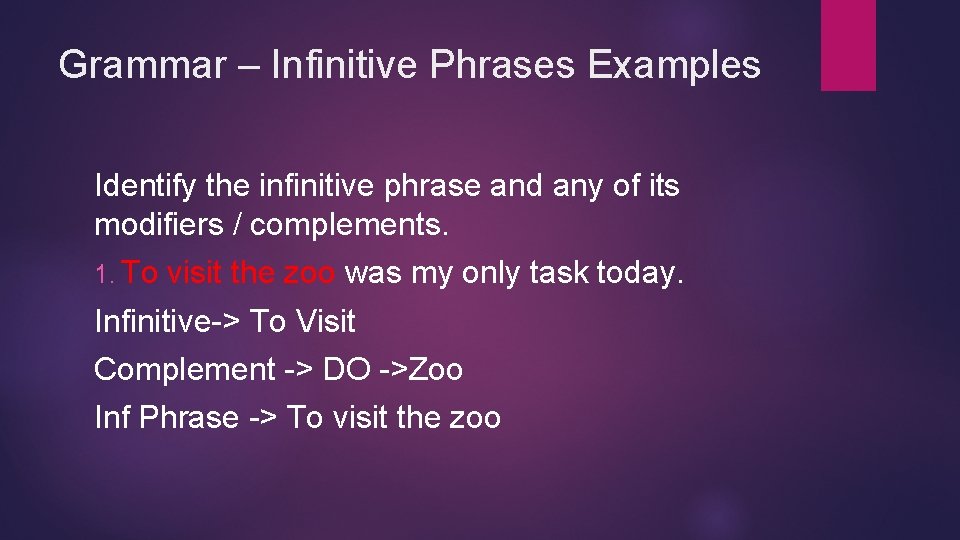 Grammar – Infinitive Phrases Examples

Identify the infinitive phrase and any of its modifiers / complements.

1. To visit the zoo was my only task today.

Infinitive-> To Visit

Complement -> DO ->Zoo

Inf Phrase -> To visit the zoo